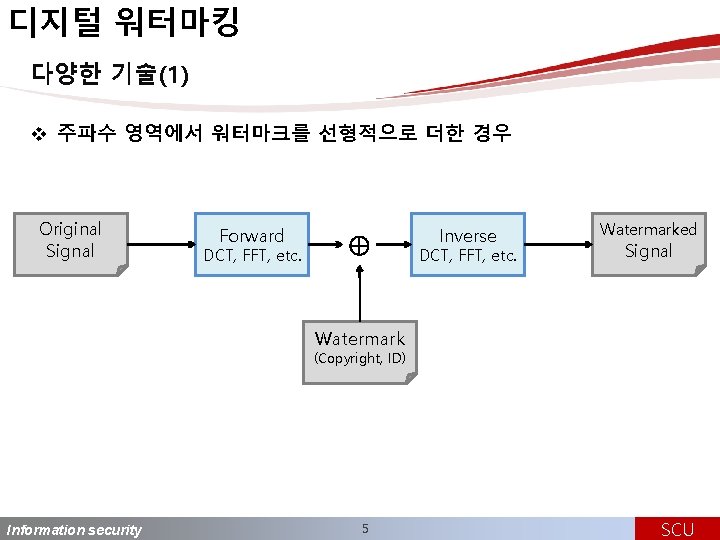 디지털 워터마킹

다양한 기술(1)

❖ 주파수 영역에서 워터마크를 선형적으로 더한 경우

Original Signal

Forward DCT, FFT, etc.

$\oplus$

Inverse DCT, FFT, etc.

Watermarked Signal

Watermark (Copyright, ID)

Information security

5

SCU